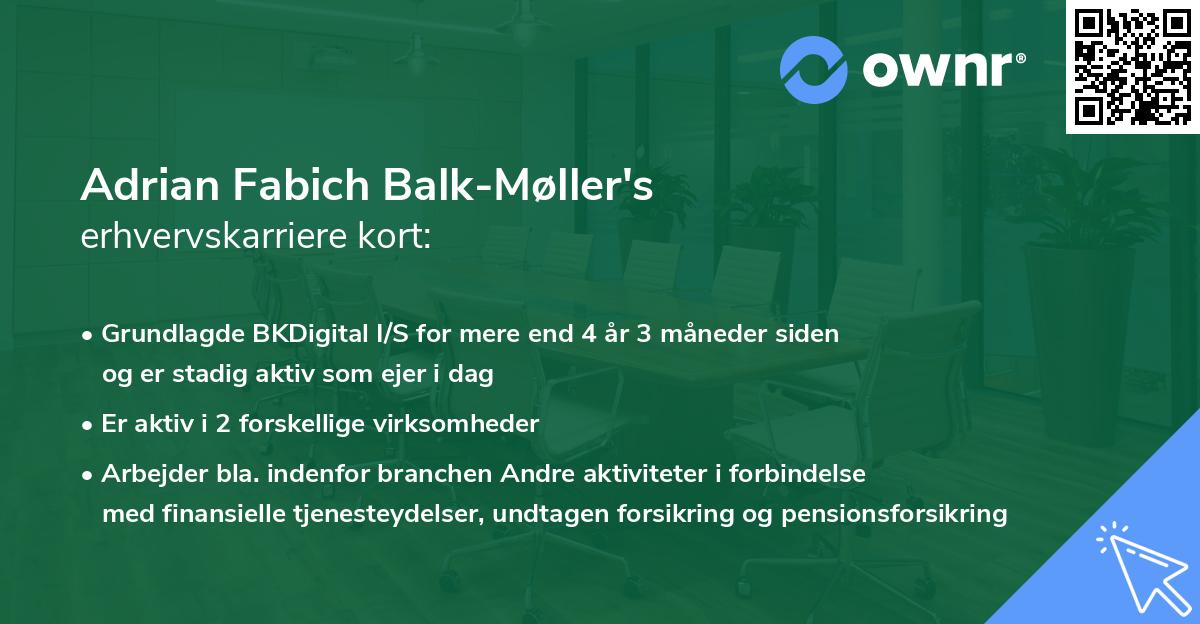 ownr®

Adrian Fabich Balk-Møller's
erhvervskarriere kort:

• Grundlagde BKDigital I/S for mere end 4 år 3 måneder siden og er stadig aktiv som ejer i dag

• Er aktiv i 2 forskellige virksomheder

• Arbejder bla. indenfor branchen Andre aktiviteter i forbindelse med finansielle tjenesteydelser, undtagen forsikring og pensionsforsikring